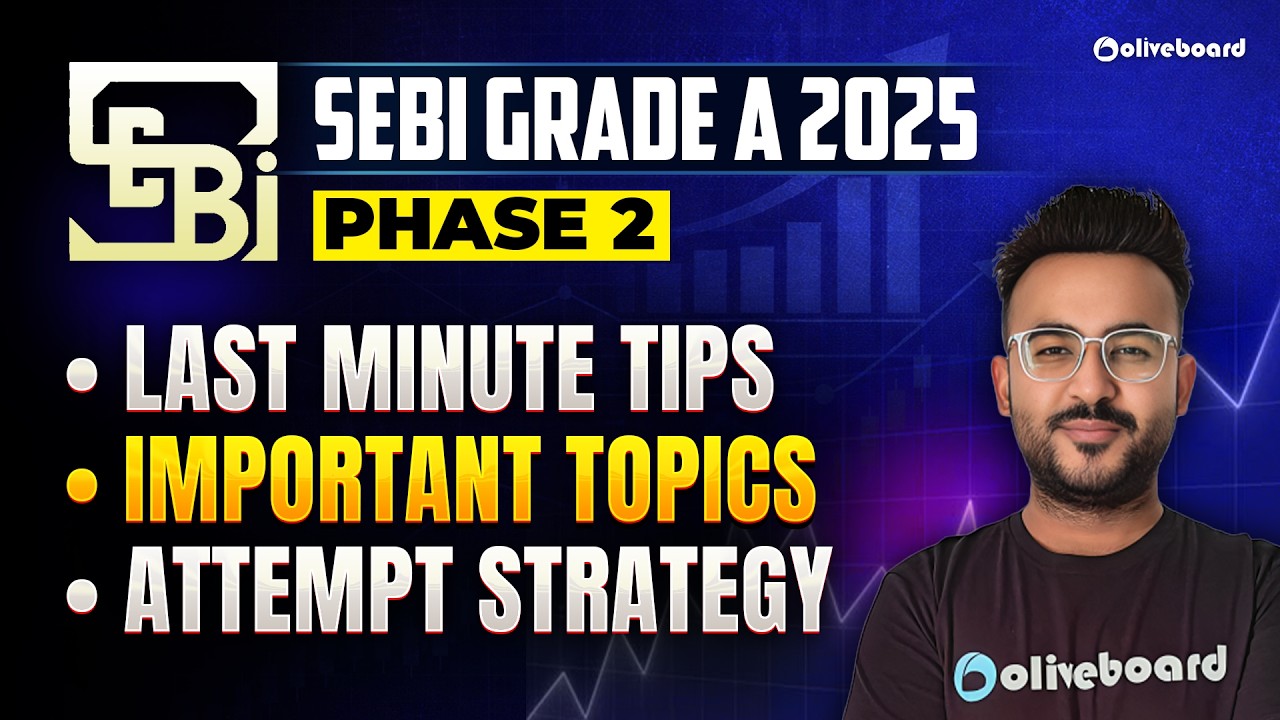 oliveboard

SEBI

SEBI GRADE A 2025

PHASE 2

• LAST MINUTE TIPS
• IMPORTANT TOPICS
• ATTEMPT STRATEGY

oliveboard